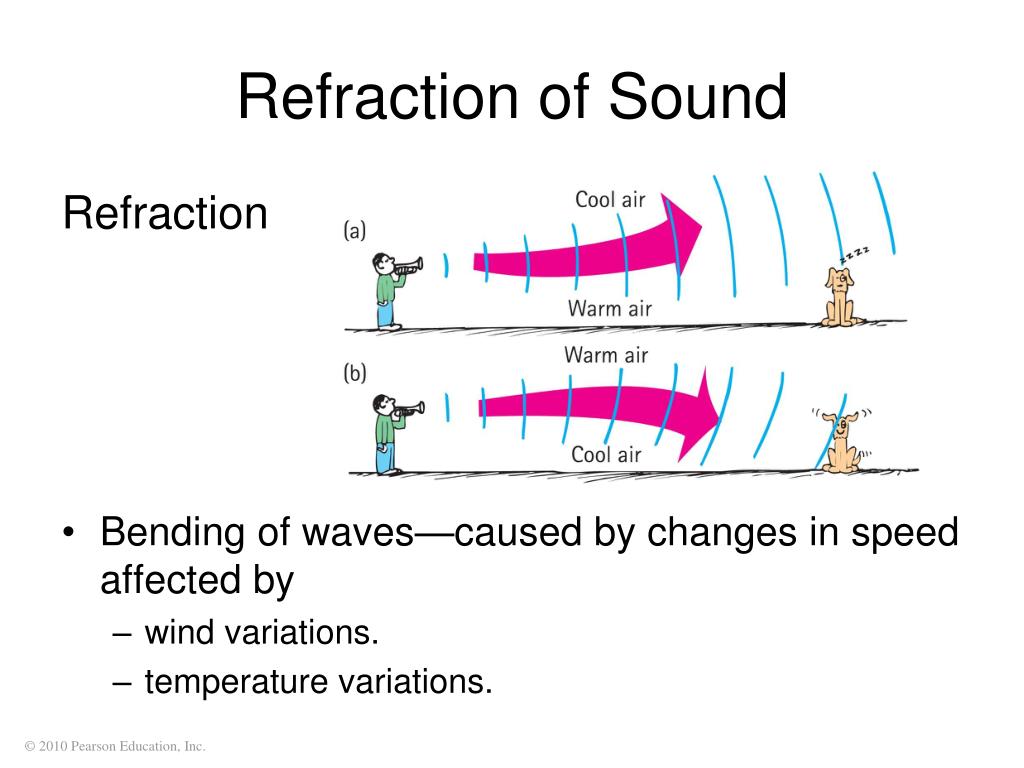 Refraction of Sound

Refraction

(a)

Cool air

zzzz

Warm air

(b)

Warm air

Cool air

• Bending of waves—caused by changes in speed affected by

– wind variations.

– temperature variations.

© 2010 Pearson Education, Inc.